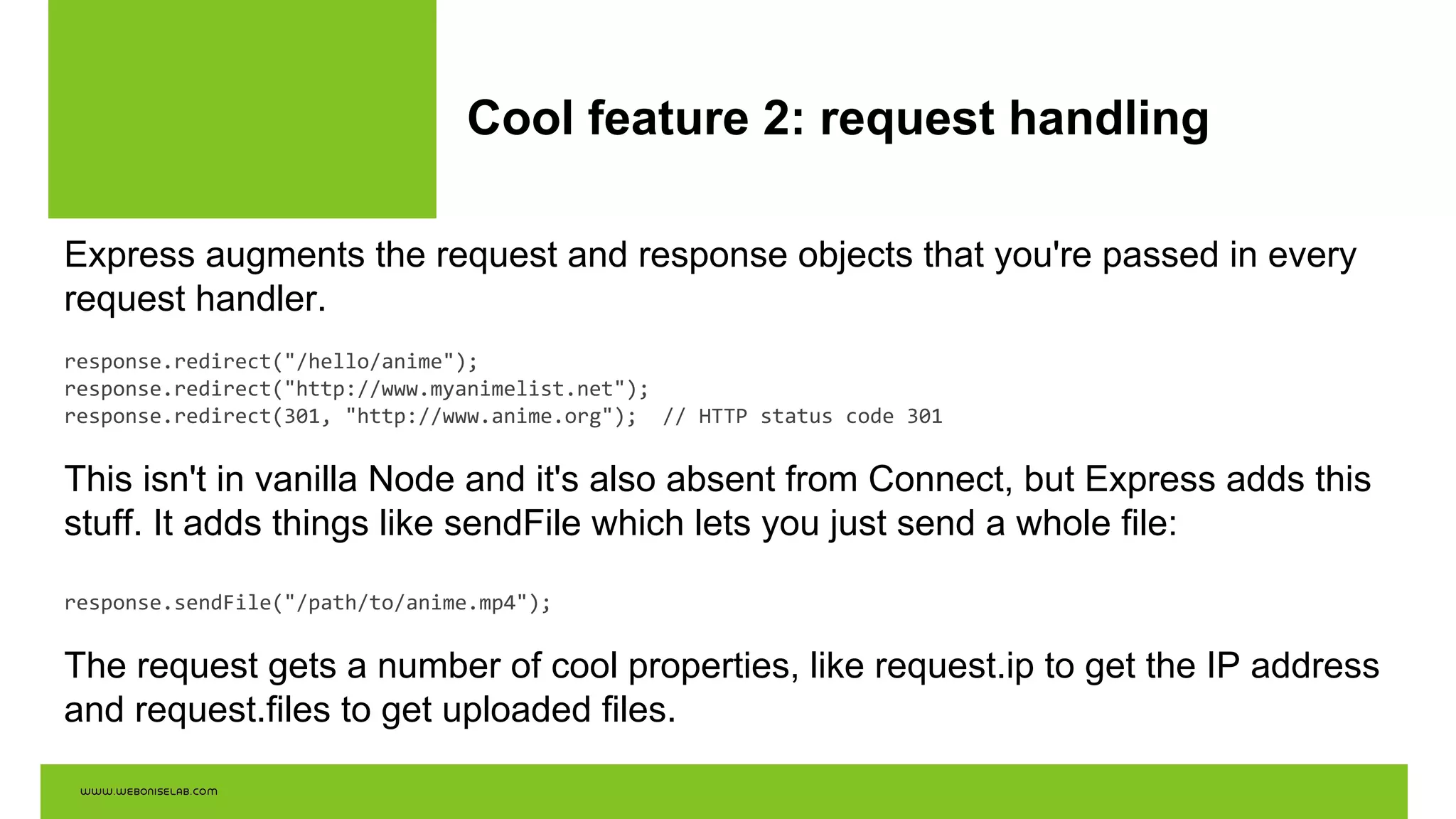 Cool feature 2: request handling

Express augments the request and response objects that you're passed in every request handler.

response.redirect("/hello/anime");
response.redirect("http://www.myanimelist.net");
response.redirect(301, "http://www.anime.org");  // HTTP status code 301

This isn't in vanilla Node and it's also absent from Connect, but Express adds this stuff. It adds things like sendFile which lets you just send a whole file:

response.sendFile("/path/to/anime.mp4");

The request gets a number of cool properties, like request.ip to get the IP address and request.files to get uploaded files.

www.weboniselab.com